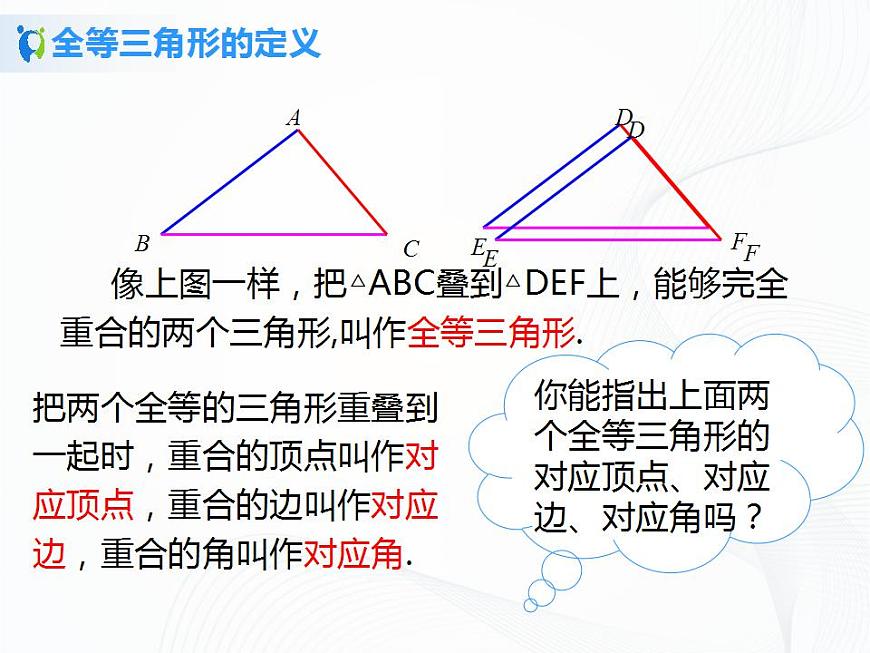 全等三角形的定义

A

B C

D D

E E F F

像上图一样，把△ABC叠到△DEF上，能够完全重合的两个三角形,叫作全等三角形.

把两个全等的三角形重叠到一起时，重合的顶点叫作对应顶点，重合的边叫作对应边，重合的角叫作对应角.

你能指出上面两个全等三角形的对应顶点、对应边、对应角吗？